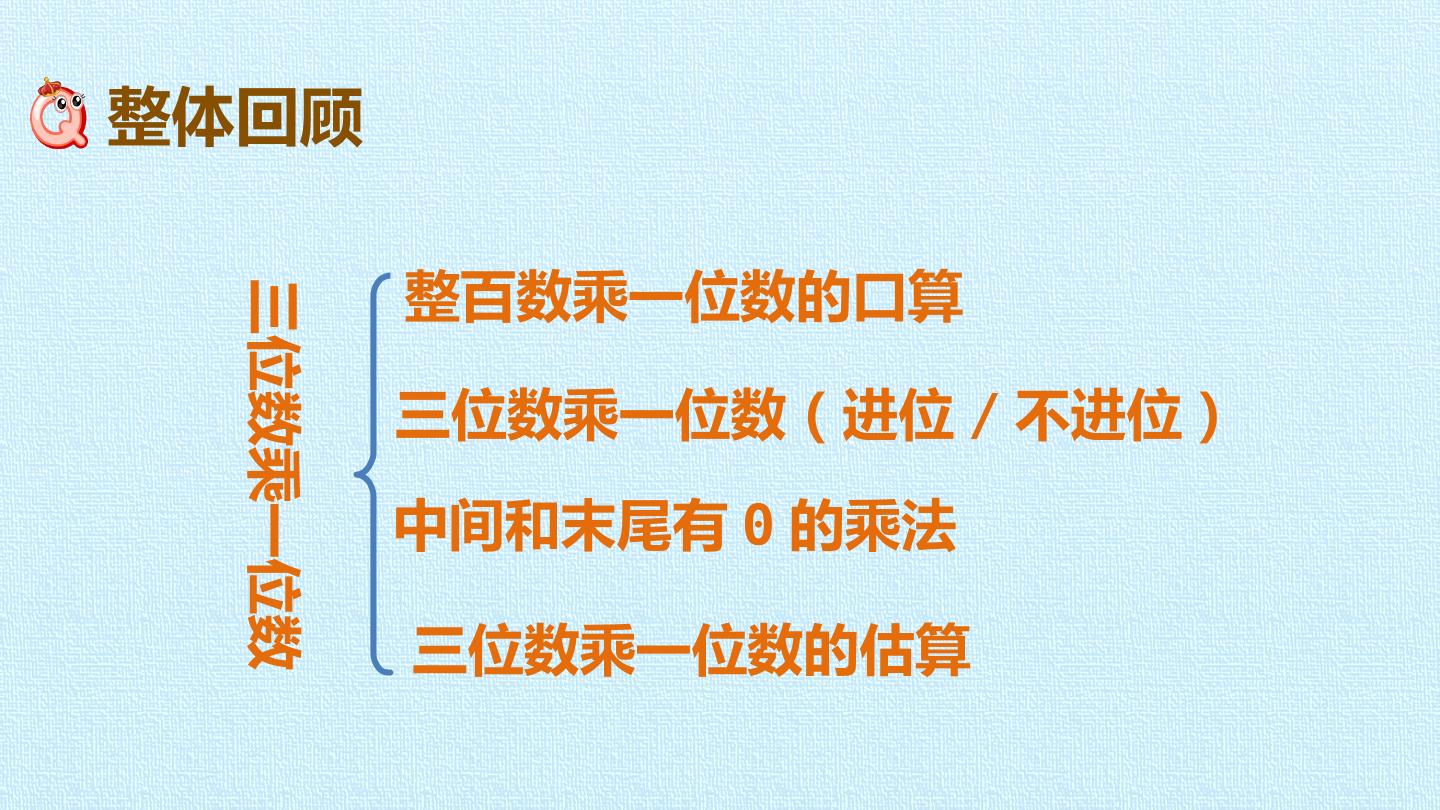 整体回顾

三位数乘一位数

整百数乘一位数的口算

三位数乘一位数（进位 / 不进位）

中间和末尾有 0 的乘法

三位数乘一位数的估算